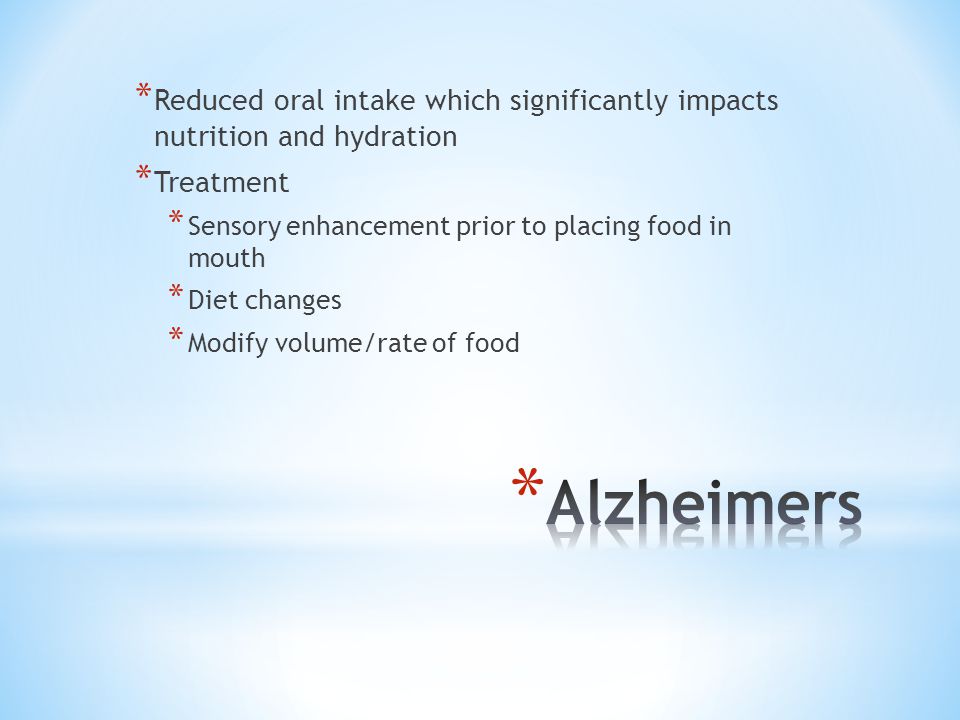 * Reduced oral intake which significantly impacts nutrition and hydration
* Treatment
  * Sensory enhancement prior to placing food in mouth
  * Diet changes
  * Modify volume/rate of food

* Alzheimers